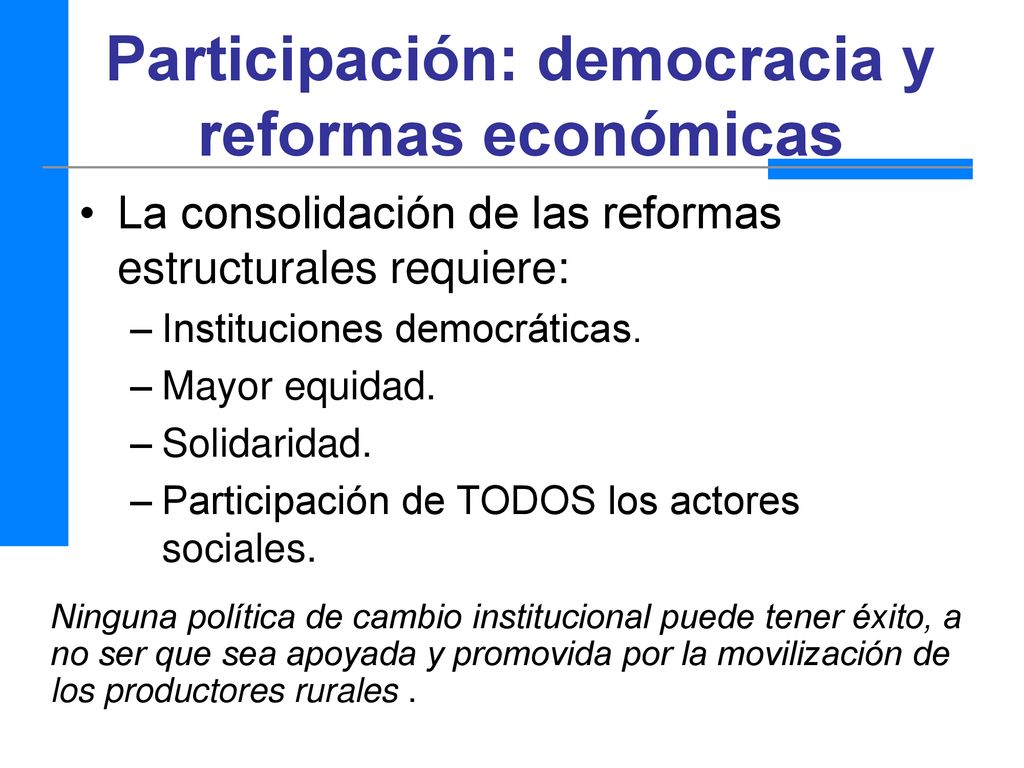 Participación: democracia y reformas económicas

• La consolidación de las reformas estructurales requiere:
– Instituciones democráticas.
– Mayor equidad.
– Solidaridad.
– Participación de TODOS los actores sociales.

Ninguna política de cambio institucional puede tener éxito, a no ser que sea apoyada y promovida por la movilización de los productores rurales .